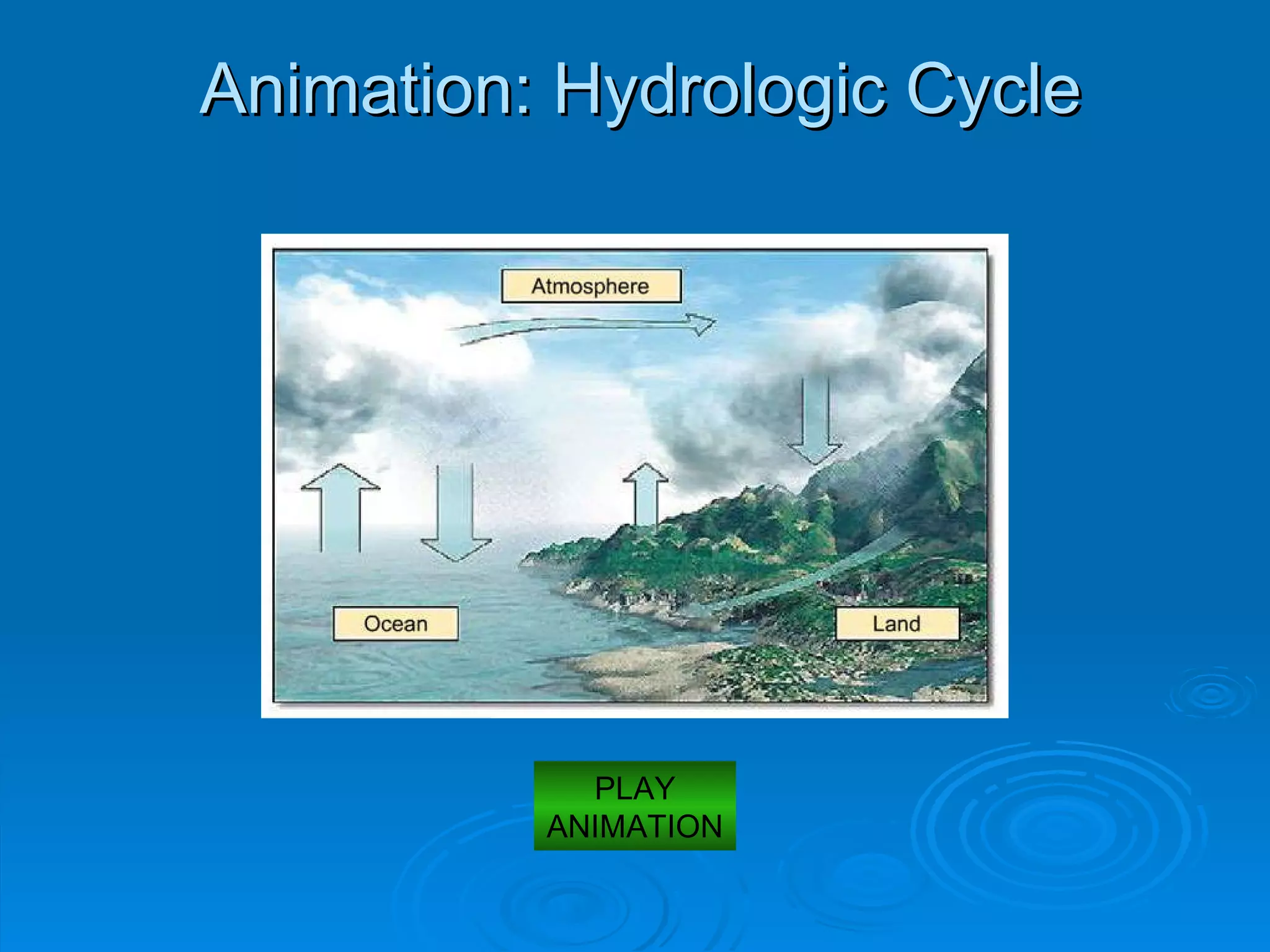 Animation: Hydrologic Cycle

Atmosphere

Ocean

Land

PLAY ANIMATION